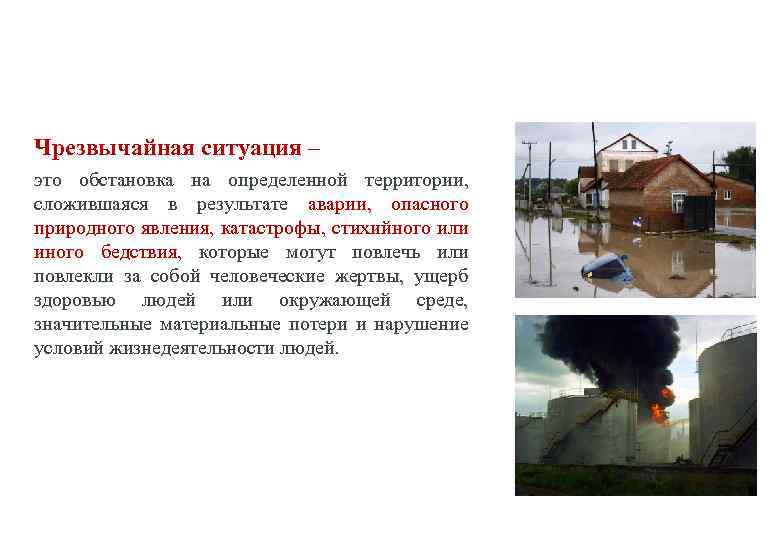 Чрезвычайная ситуация –

это обстановка на определенной территории, сложившаяся в результате аварии, опасного природного явления, катастрофы, стихийного или иного бедствия, которые могут повлечь или повлекли за собой человеческие жертвы, ущерб здоровью людей или окружающей среде, значительные материальные потери и нарушение условий жизнедеятельности людей.